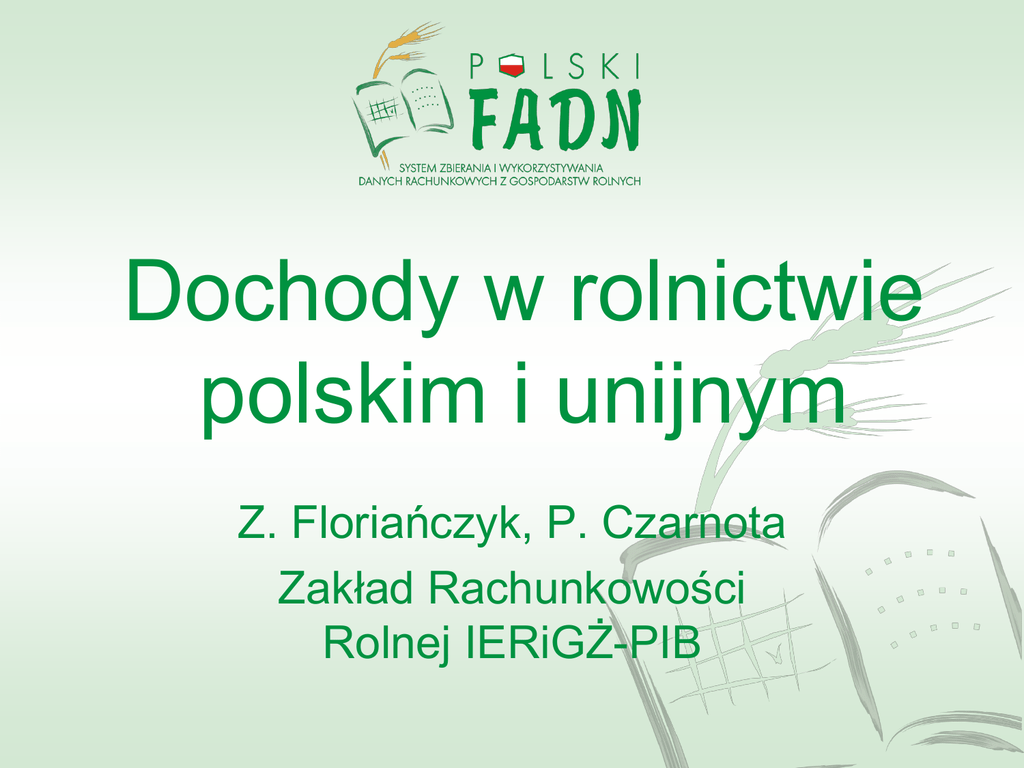 POLSKI
FADN
SYSTEM ZBIERANIA I WYKORZYSTYWANIA DANYCH RACHUNKOWYCH Z GOSPODARSTW ROLNYCH

Dochody w rolnictwie polskim i unijnym

Z. Floriańczyk, P. Czarnota

Zakład Rachunkowości Rolnej IERiGŻ-PIB